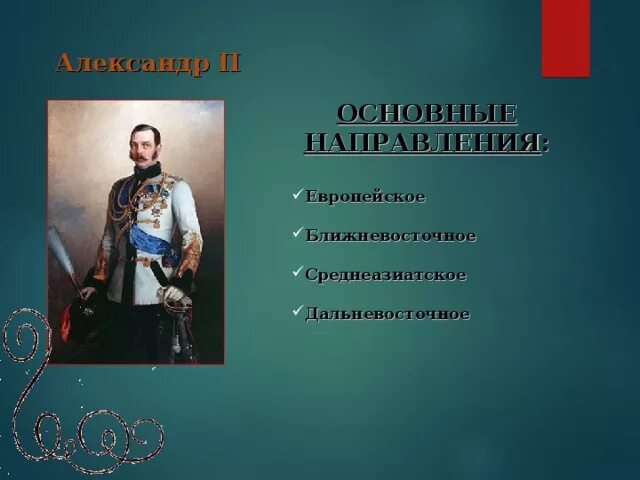 Александр II

ОСНОВНЫЕ НАПРАВЛЕНИЯ:

✓ Европейское

✓ Ближневосточное

✓ Среднеазиатское

✓ Дальневосточное